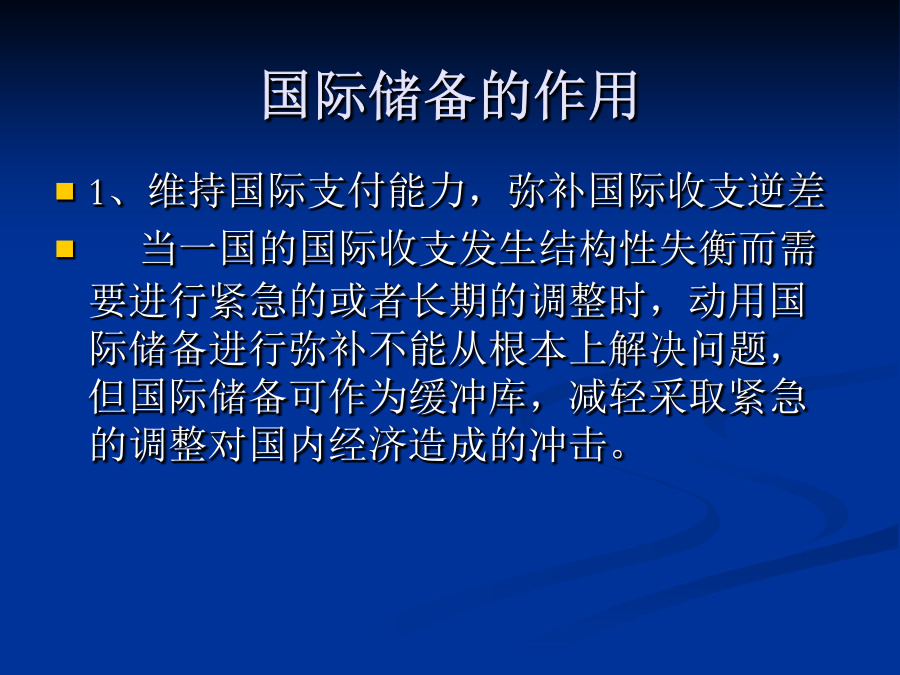 国际储备的作用

1、维持国际支付能力，弥补国际收支逆差

当一国的国际收支发生结构性失衡而需要进行紧急的或者长期的调整时，动用国际储备进行弥补不能从根本上解决问题，但国际储备可作为缓冲库，减轻采取紧急的调整对国内经济造成的冲击。